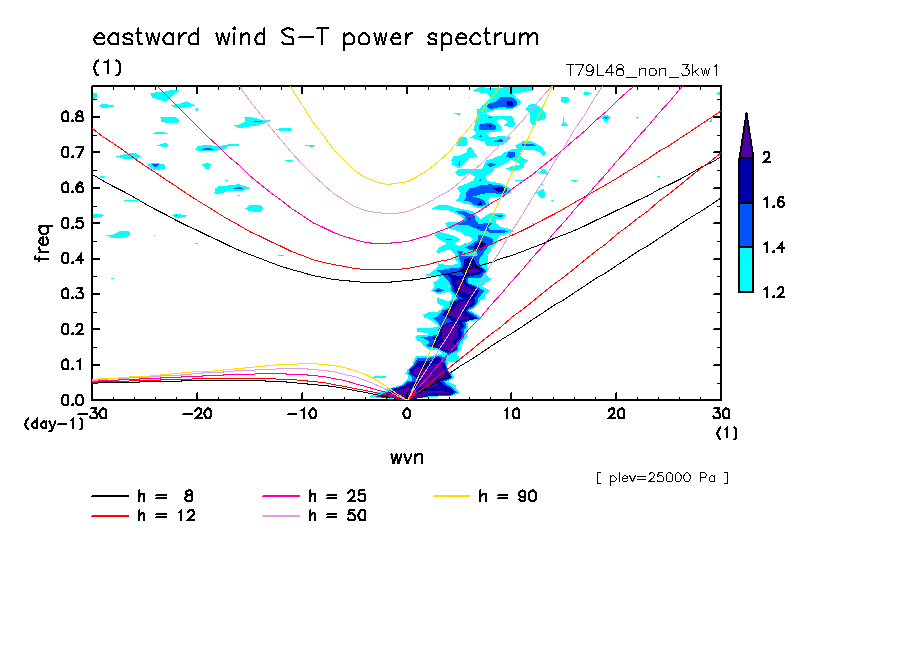 eastward wind S-T power spectrum
(1)
T79L48_non_3kw1

freq
0.8
0.7
0.6
0.5
0.4
0.3
0.2
0.1
0.0
(day-1)

-30
-20
-10
0
10
20
30
(1)

wvn

2
1.6
1.4
1.2

[ plev=25000 Pa ]

h = 8
h = 12
h = 25
h = 50
h = 90